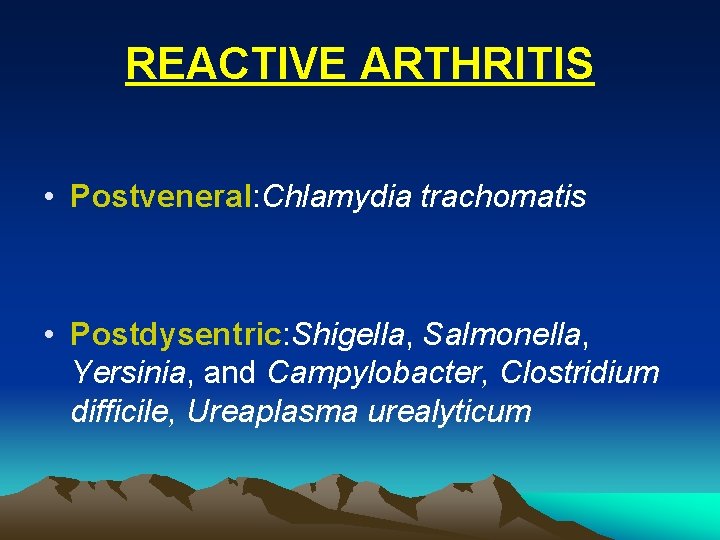 REACTIVE ARTHRITIS

• Postveneral:Chlamydia trachomatis

• Postdysentric:Shigella, Salmonella, Yersinia, and Campylobacter, Clostridium difficile, Ureaplasma urealyticum